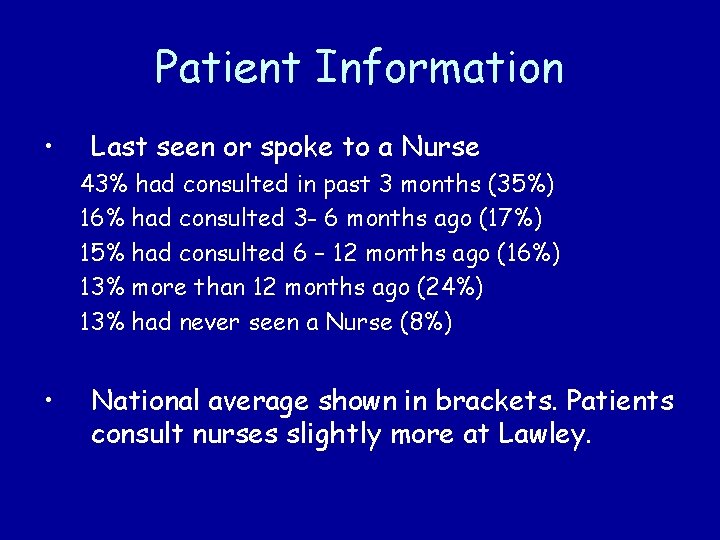 Patient Information

• Last seen or spoke to a Nurse

43% had consulted in past 3 months (35%)

16% had consulted 3- 6 months ago (17%)

15% had consulted 6 – 12 months ago (16%)

13% more than 12 months ago (24%)

13% had never seen a Nurse (8%)

• National average shown in brackets. Patients consult nurses slightly more at Lawley.